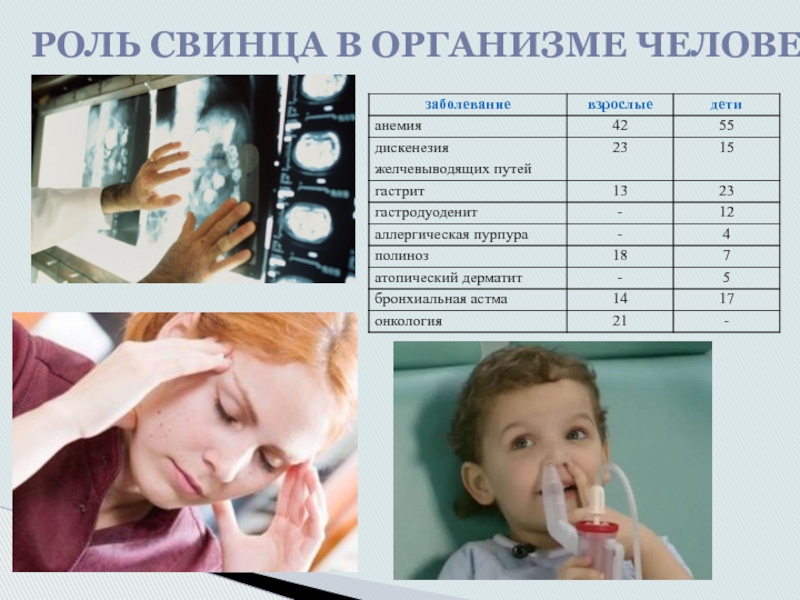 РОЛЬ СВИНЦА В ОРГАНИЗМЕ ЧЕЛОВЕ

| заболевание | взрослые | дети |
|---|---|---|
| анемия | 42 | 55 |
| дискенезия желчевыводящих путей | 23 | 15 |
| гастрит | 13 | 23 |
| гастродуоденит | - | 12 |
| аллергическая пурпура | - | 4 |
| полиноз | 18 | 7 |
| атопический дерматит | - | 5 |
| бронхиальная астма | 14 | 17 |
| онкология | 21 | - |